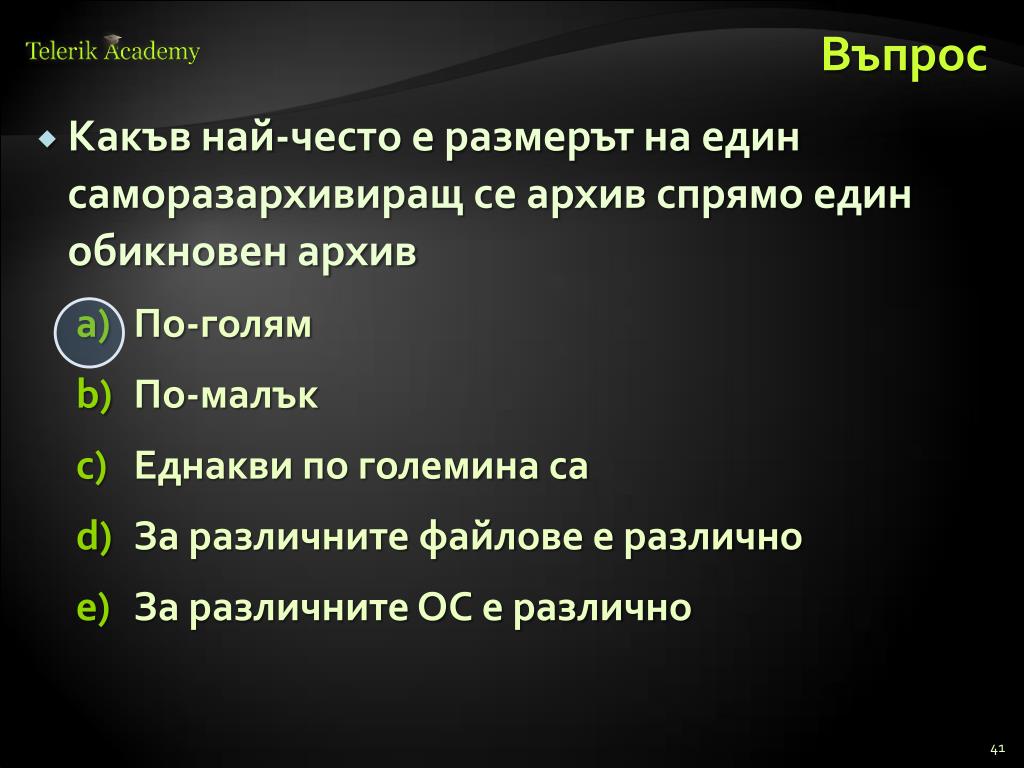 Telerik Academy

Въпрос

Какъв най-често е размерът на един саморазархивиращ се архив спрямо един обикновен архив

a) По-голям
b) По-малък
c) Еднакви по големина са
d) За различните файлове е различно
e) За различните ОС е различно

41